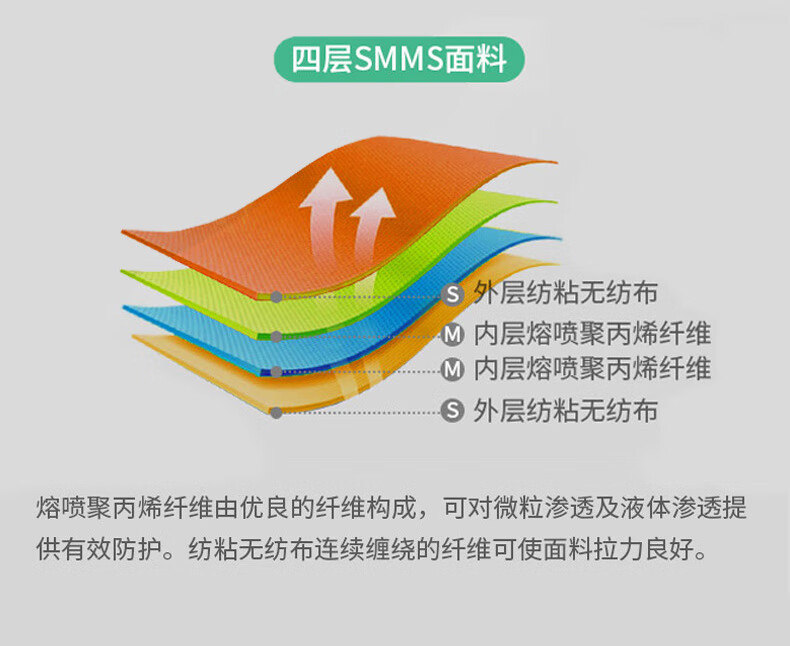 四层SMMS面料

S 外层纺粘无纺布
M 内层熔喷聚丙烯纤维
M 内层熔喷聚丙烯纤维
S 外层纺粘无纺布

熔喷聚丙烯纤维由优良的纤维构成，可对微粒渗透及液体渗透提供有效防护。纺粘无纺布连续缠绕的纤维可使面料拉力良好。